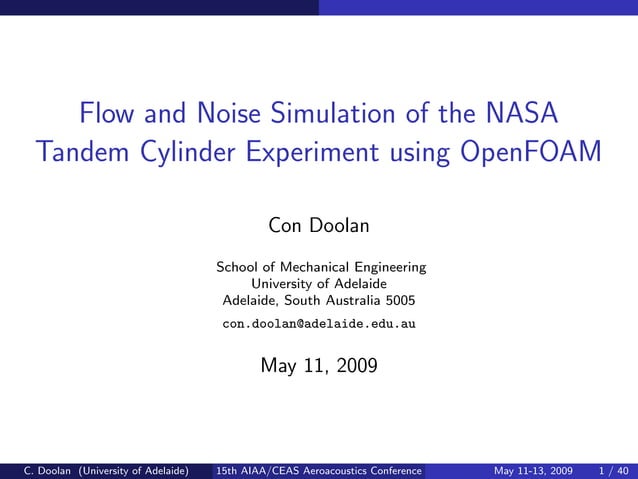 Flow and Noise Simulation of the NASA Tandem Cylinder Experiment using OpenFOAM

Con Doolan

School of Mechanical Engineering
University of Adelaide
Adelaide, South Australia 5005

con.doolan@adelaide.edu.au

May 11, 2009

C. Doolan (University of Adelaide) 15th AIAA/CEAS Aeroacoustics Conference May 11-13, 2009 1 / 40